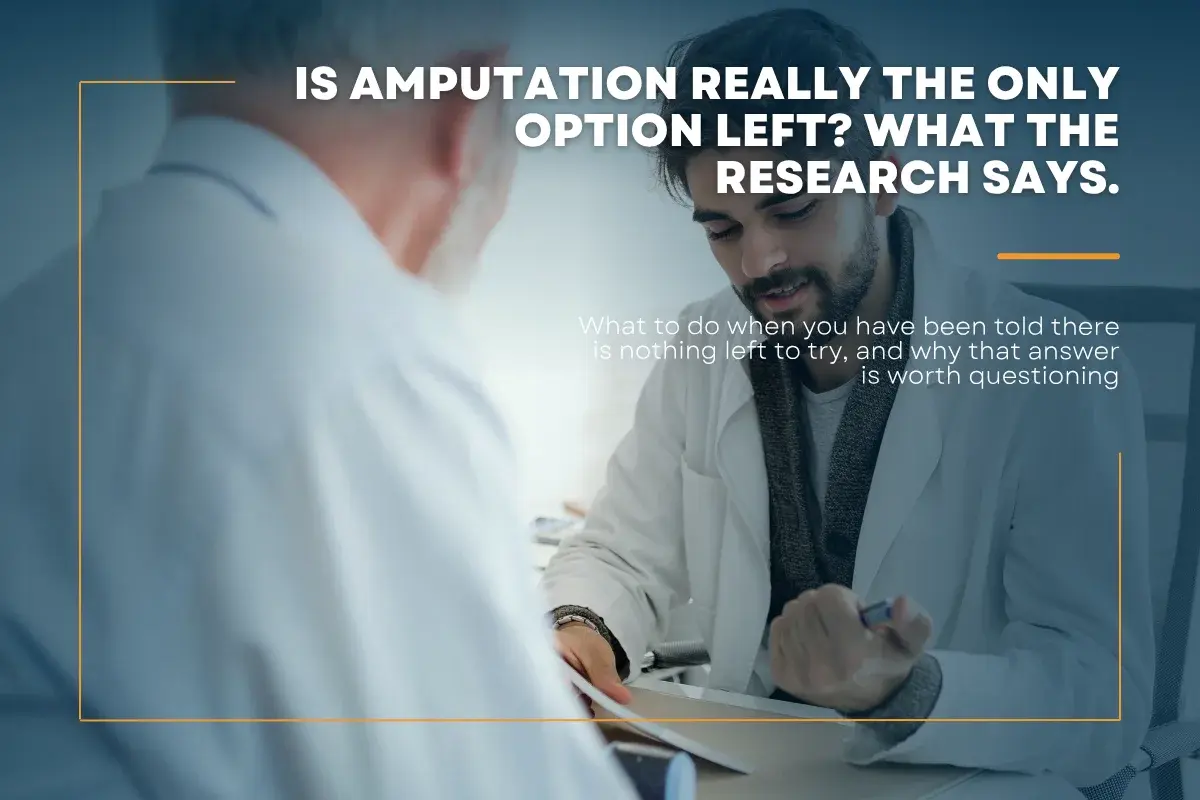 IS AMPUTATION REALLY THE ONLY OPTION LEFT? WHAT THE RESEARCH SAYS.

What to do when you have been told there is nothing left to try, and why that answer is worth questioning